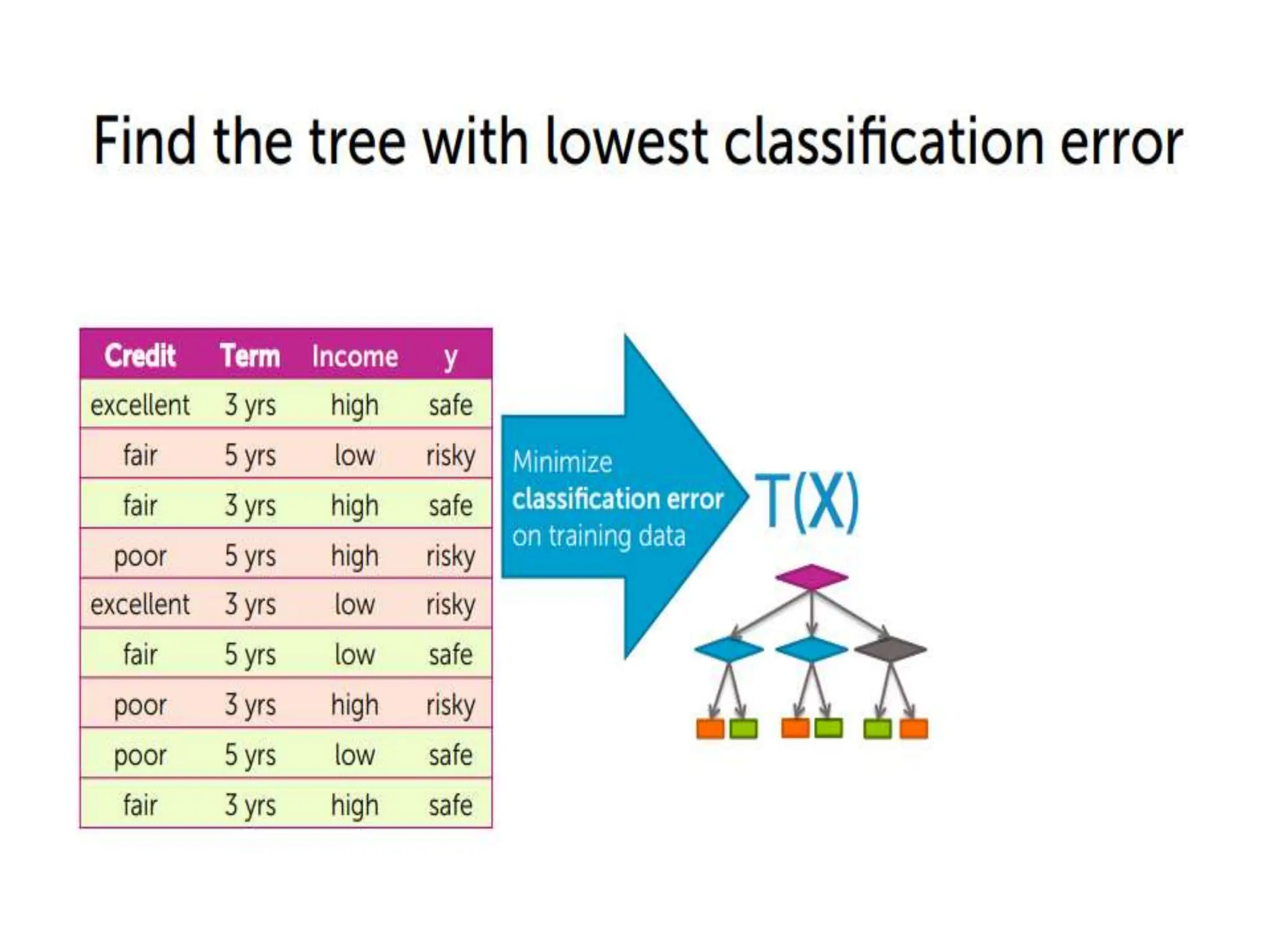 Find the tree with lowest classification error

| Credit | Term | Income | y |
|---|---|---|---|
| excellent | 3 yrs | high | safe |
| fair | 5 yrs | low | risky |
| fair | 3 yrs | high | safe |
| poor | 5 yrs | high | risky |
| excellent | 3 yrs | low | risky |
| fair | 5 yrs | low | safe |
| poor | 3 yrs | high | risky |
| poor | 5 yrs | low | safe |
| fair | 3 yrs | high | safe |

Minimize classification error on training data

T(X)